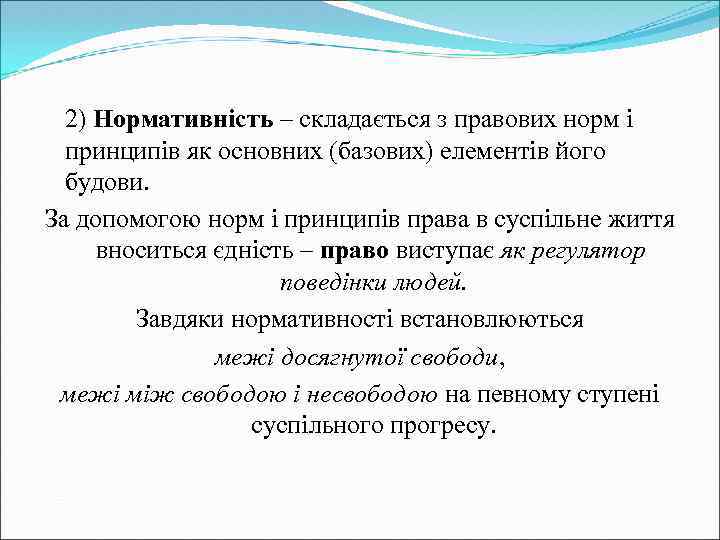 2) Нормативність – складається з правових норм і принципів як основних (базових) елементів його будови.

За допомогою норм і принципів права в суспільне життя вноситься єдність – право виступає як регулятор поведінки людей.

Завдяки нормативності встановлюються

межі досягнутої свободи,

межі між свободою і несвободою на певному ступені суспільного прогресу.